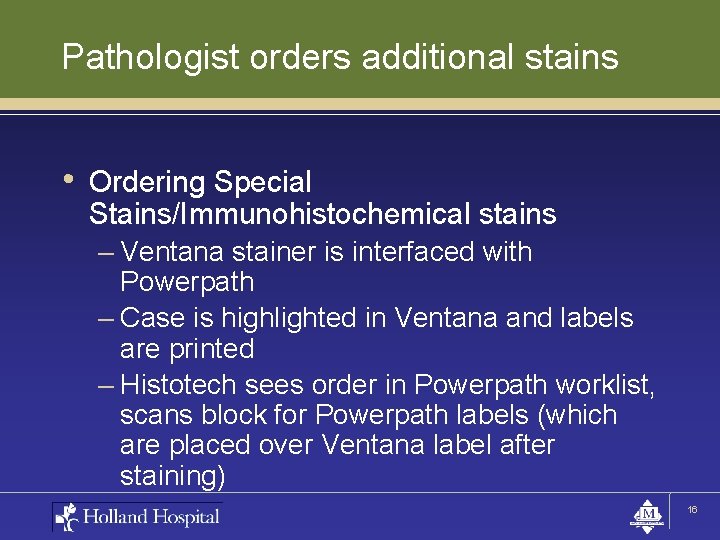 Pathologist orders additional stains

• Ordering Special Stains/Immunohistochemical stains
– Ventana stainer is interfaced with Powerpath
– Case is highlighted in Ventana and labels are printed
– Histotech sees order in Powerpath worklist, scans block for Powerpath labels (which are placed over Ventana label after staining)

Holland Hospital

M

16